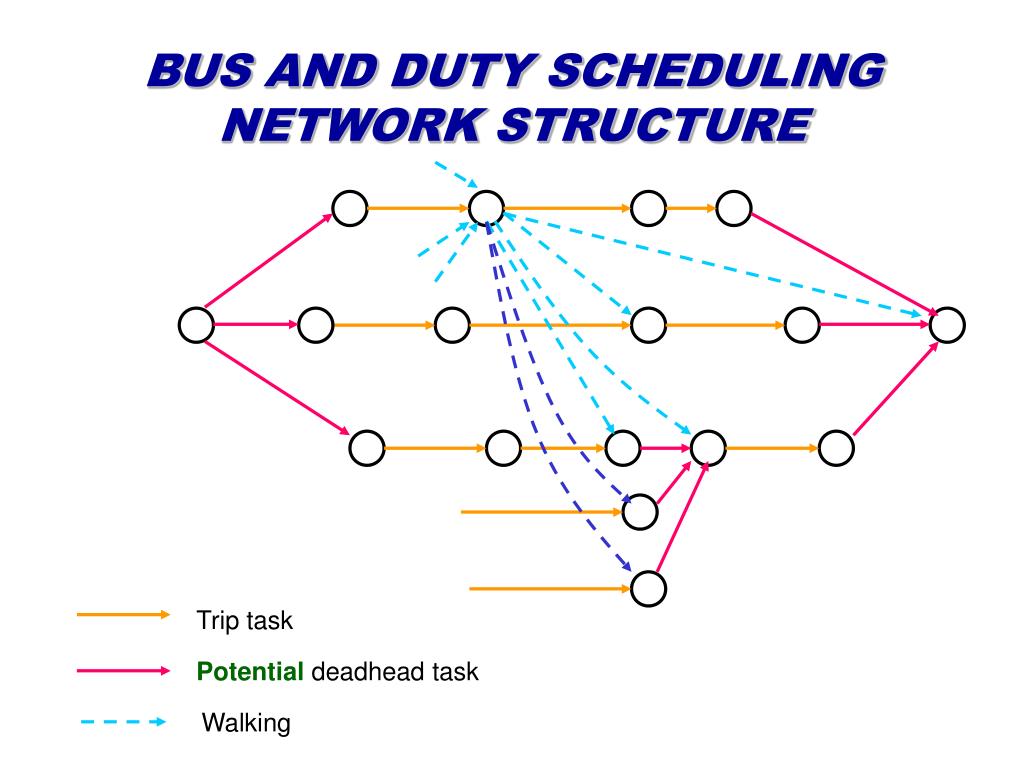 BUS AND DUTY SCHEDULING NETWORK STRUCTURE

Trip task

Potential deadhead task

Walking